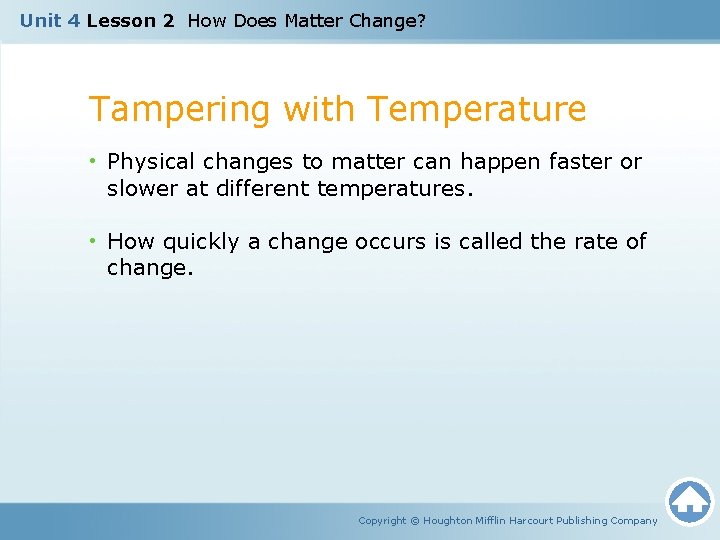 Unit 4 Lesson 2 How Does Matter Change?

Tampering with Temperature

• Physical changes to matter can happen faster or slower at different temperatures.

• How quickly a change occurs is called the rate of change.

Copyright © Houghton Mifflin Harcourt Publishing Company